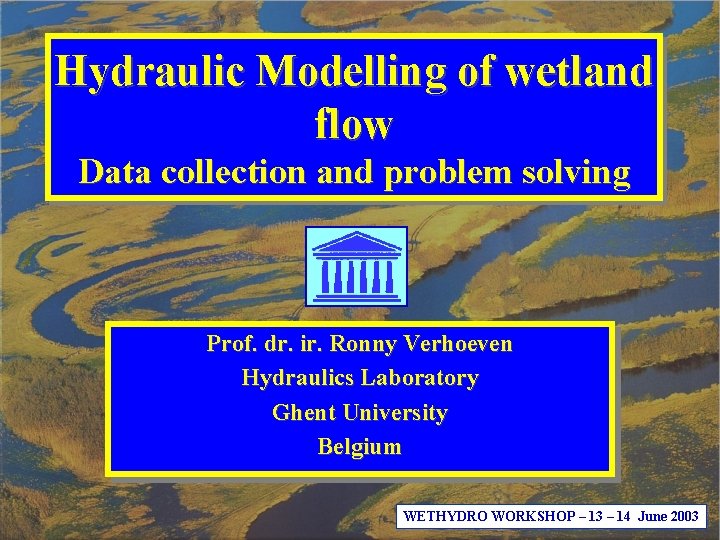 Hydraulic Modelling of wetland flow
Data collection and problem solving

Prof. dr. ir. Ronny Verhoeven
Hydraulics Laboratory
Ghent University
Belgium

WETHYDRO WORKSHOP – 13 – 14 June 2003